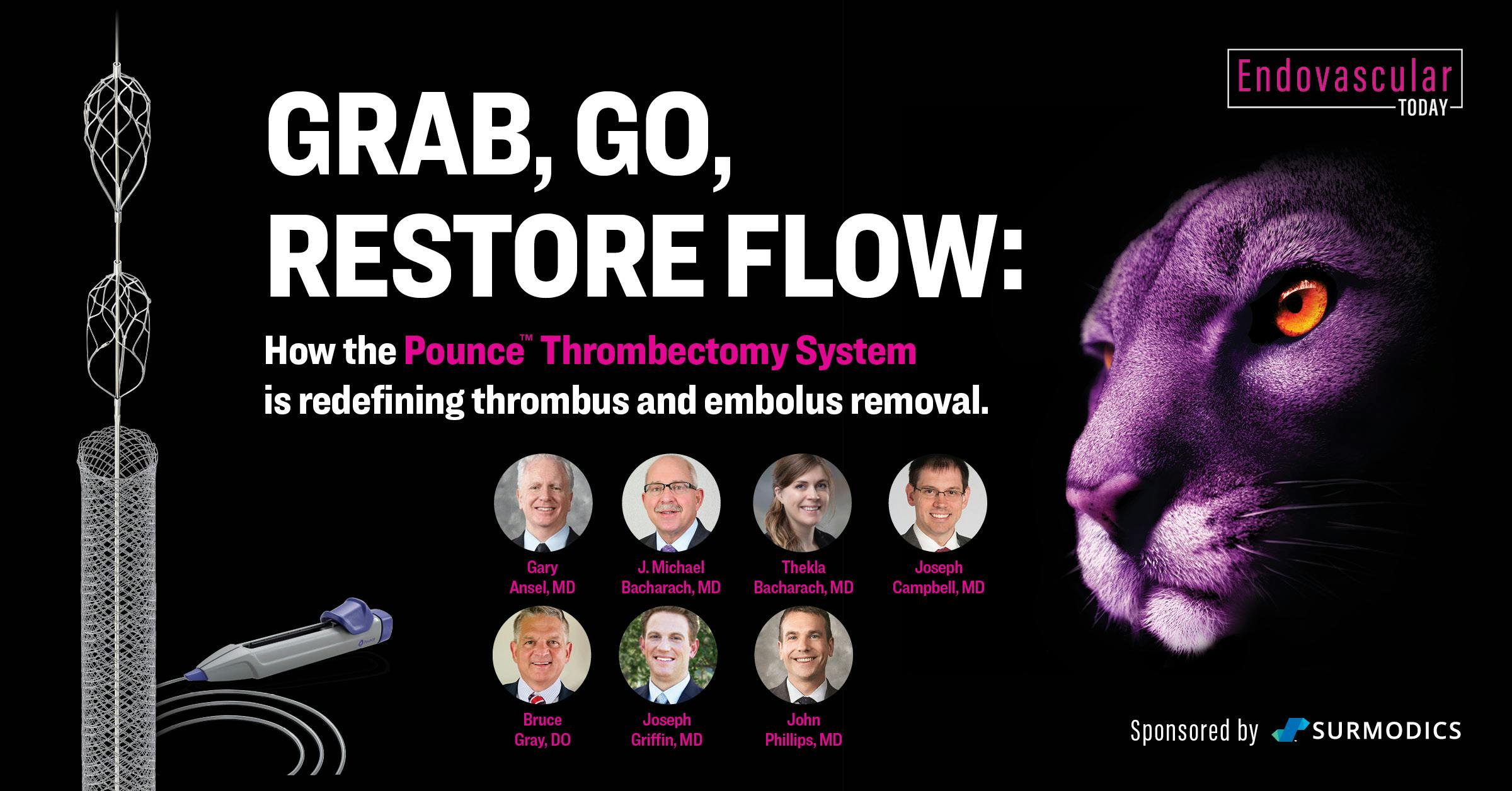 Endovascular TODAY

GRAB, GO, RESTORE FLOW:

How the Pounce™ Thrombectomy System is redefining thrombus and embolus removal.

Gary Ansel, MD

J. Michael Bacharach, MD

Thekla Bacharach, MD

Joseph Campbell, MD

Bruce Gray, DO

Joseph Griffin, MD

John Phillips, MD

Sponsored by SURMODICS